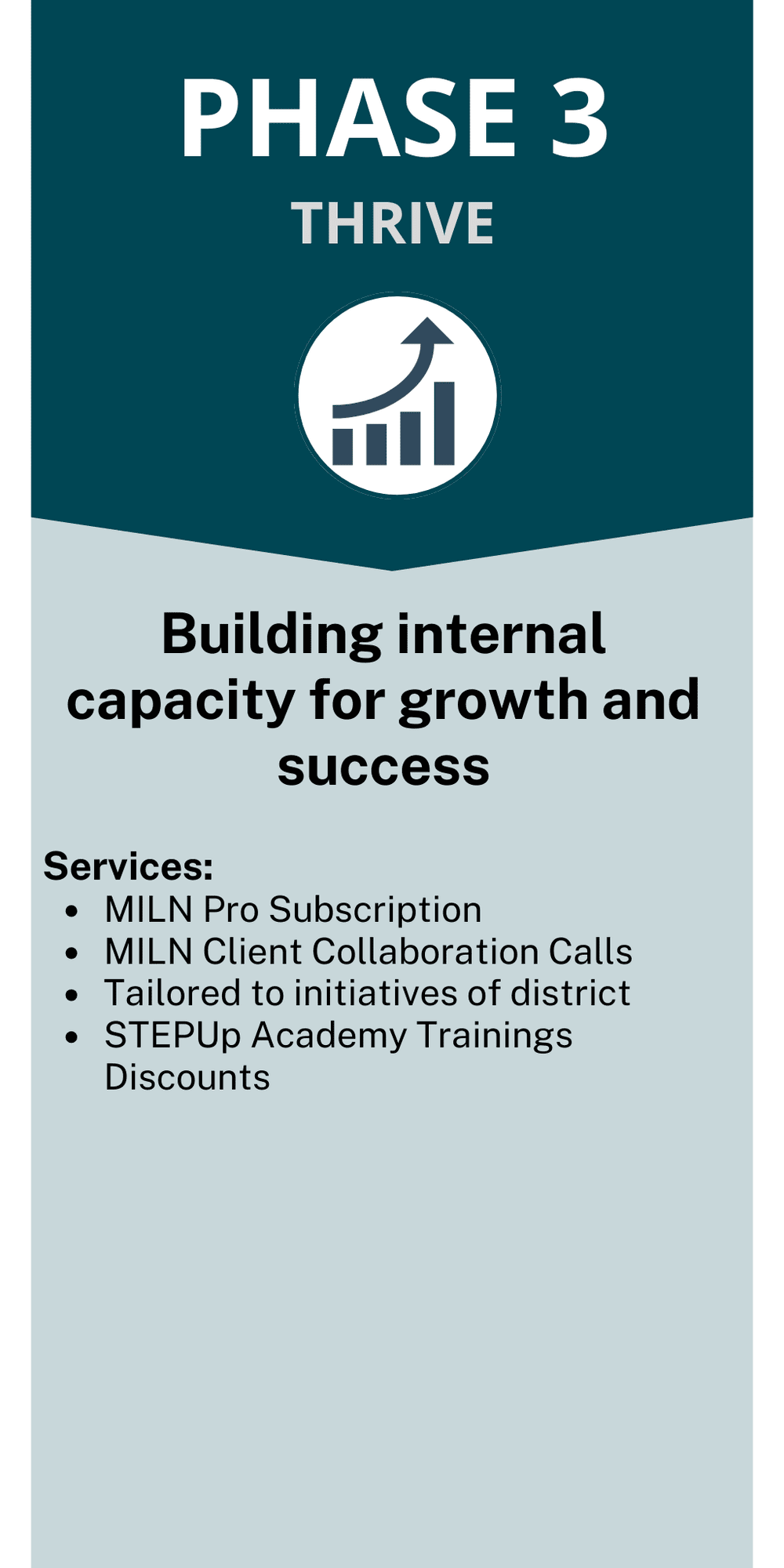 PHASE 3
THRIVE

Building internal capacity for growth and success

Services:
- MILN Pro Subscription
- MILN Client Collaboration Calls
- Tailored to initiatives of district
- STEPUp Academy Trainings Discounts